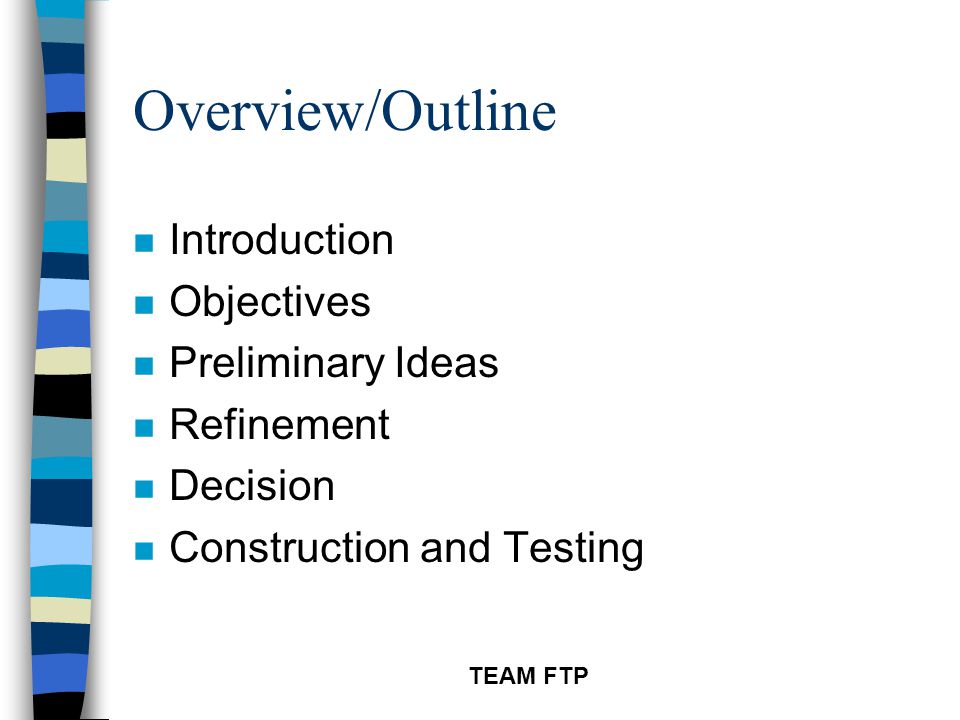 Overview/Outline

- Introduction
- Objectives
- Preliminary Ideas
- Refinement
- Decision
- Construction and Testing

TEAM FTP